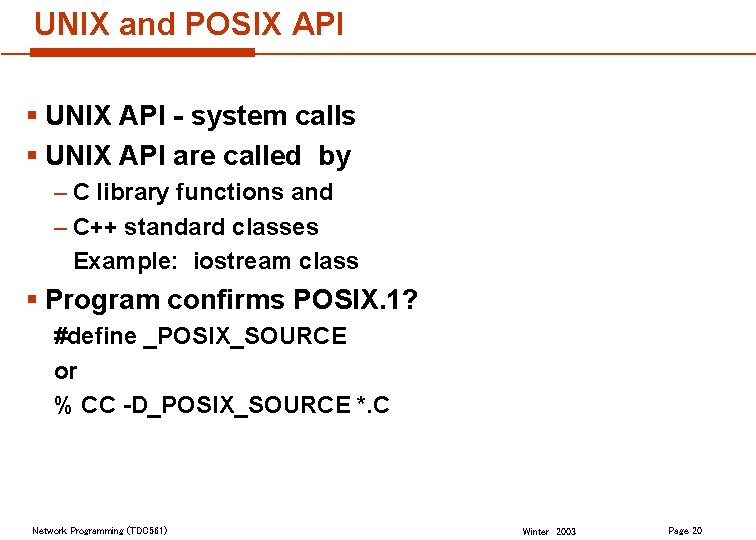 UNIX and POSIX API

▪ UNIX API - system calls
▪ UNIX API are called by
– C library functions and
– C++ standard classes
Example: iostream class
▪ Program confirms POSIX.1?
#define _POSIX_SOURCE
or
% CC -D_POSIX_SOURCE *.C

Network Programming (TDC561) Winter 2003 Page 20